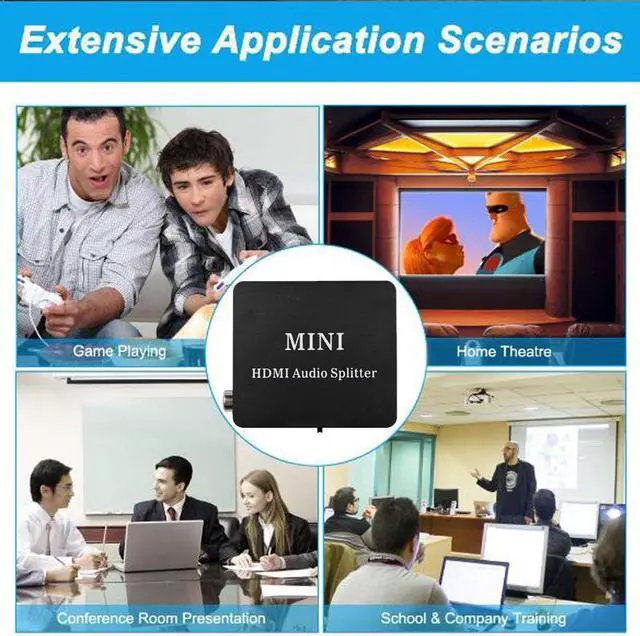 Extensive Application Scenarios

Game Playing

Home Theatre

MINI

HDMI Audio Splitter

Conference Room Presentation

School & Company Training